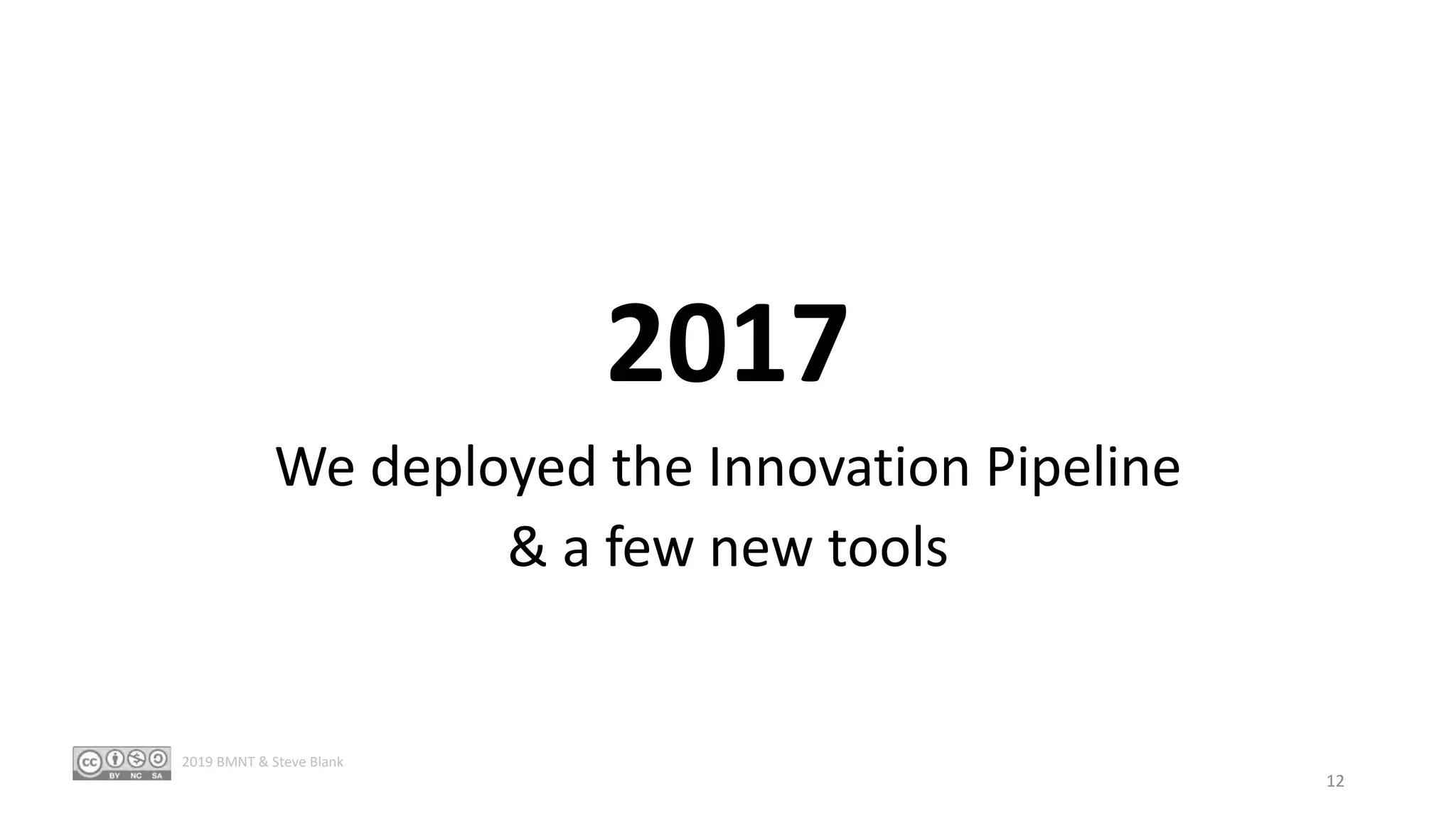 2017

We deployed the Innovation Pipeline
& a few new tools

cc BY NC SA

2019 BMNT & Steve Blank

12